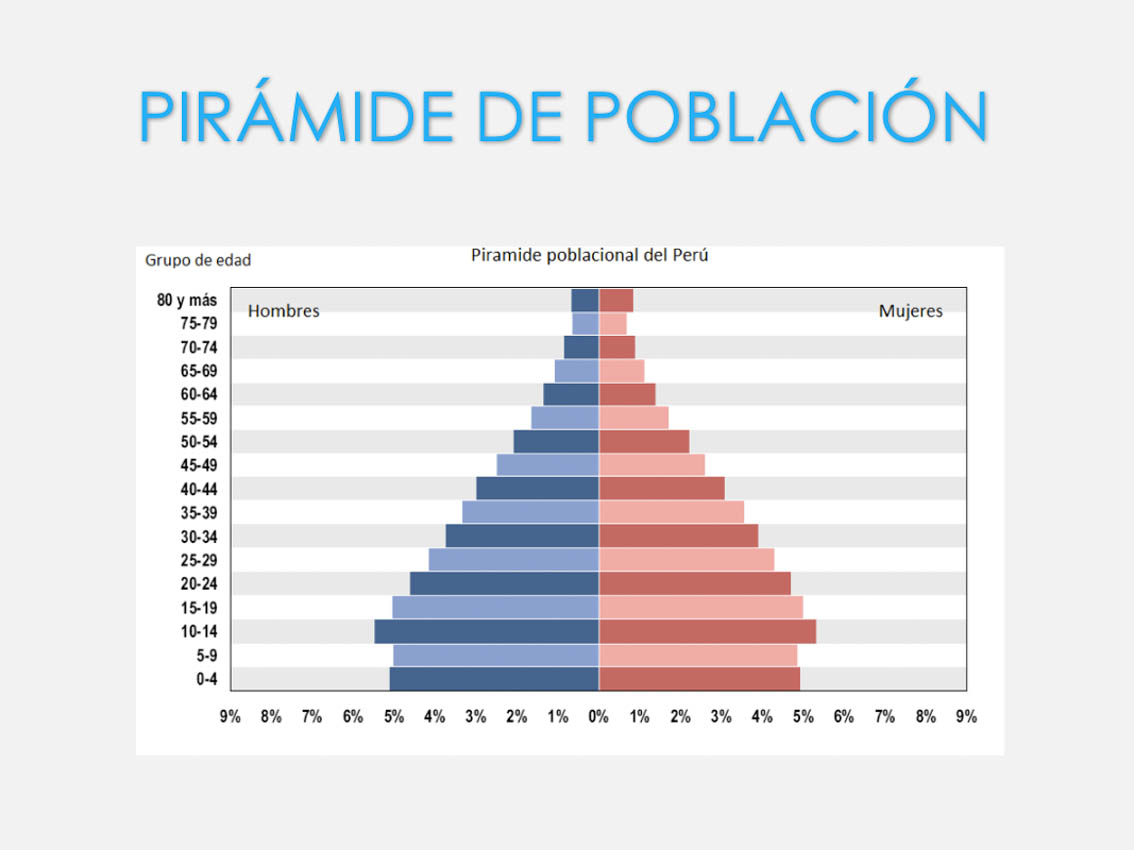 PIRÁMIDE DE POBLACIÓN

Grupo de edad

Piramide poblacional del Perú

Hombres

Mujeres

80 y más
75-79
70-74
65-69
60-64
55-59
50-54
45-49
40-44
35-39
30-34
25-29
20-24
15-19
10-14
5-9
0-4

9% 8% 7% 6% 5% 4% 3% 2% 1% 0% 1% 2% 3% 4% 5% 6% 7% 8% 9%